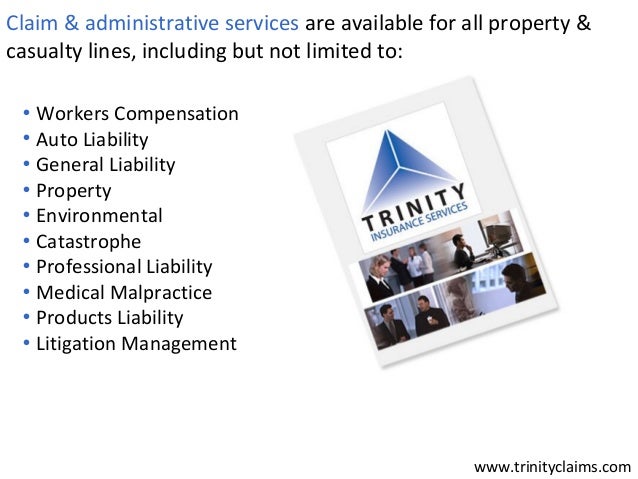 Claim & administrative services are available for all property & casualty lines, including but not limited to:

• Workers Compensation
• Auto Liability
• General Liability
• Property
• Environmental
• Catastrophe
• Professional Liability
• Medical Malpractice
• Products Liability
• Litigation Management

TRINITY
INSURANCE SERVICES

www.trinityclaims.com